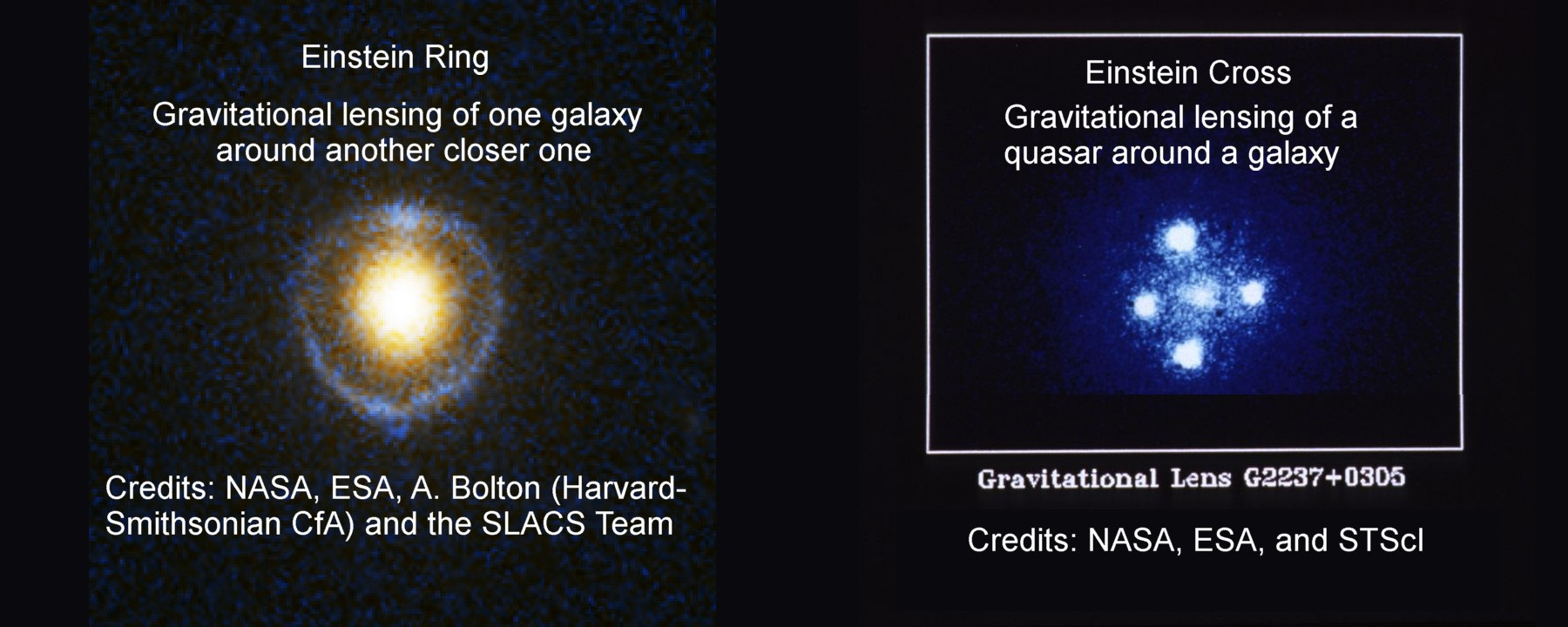 Einstein Ring

Gravitational lensing of one galaxy around another closer one

Credits: NASA, ESA, A. Bolton (Harvard-Smithsonian CfA) and the SLACS Team

Einstein Cross

Gravitational lensing of a quasar around a galaxy

Gravitational Lens G2237+0305

Credits: NASA, ESA, and STScI